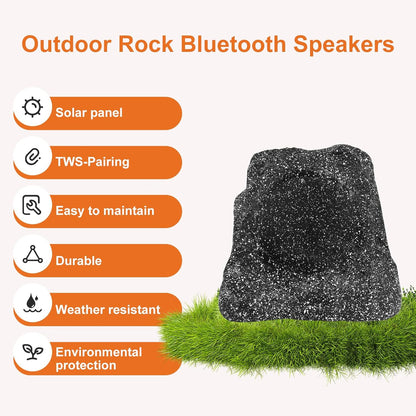 Outdoor Rock Bluetooth Speakers

Solar panel

TWS-Pairing

Easy to maintain

Durable

Weather resistant

Environmental protection